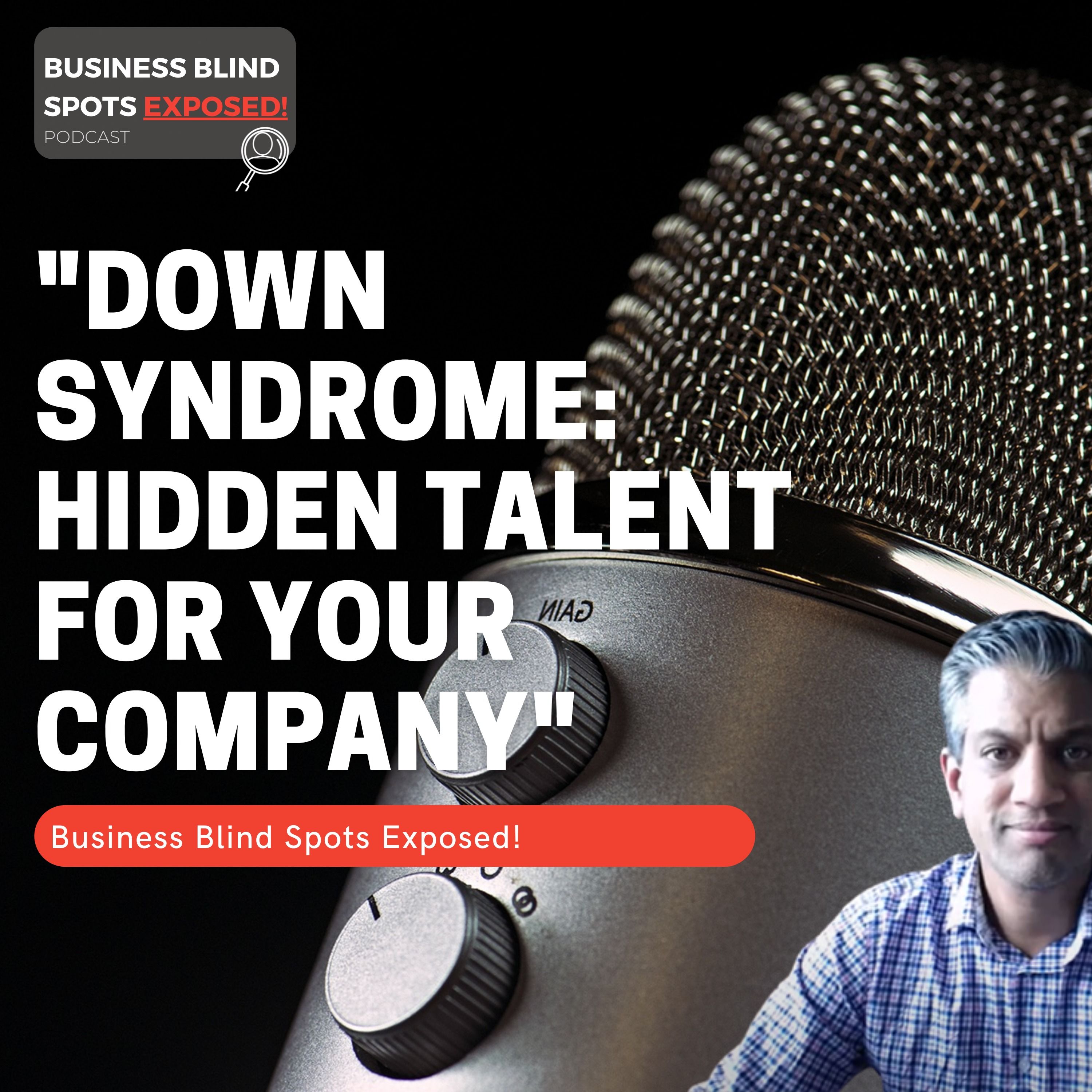 BUSINESS BLIND SPOTS EXPOSED!
PODCAST

"DOWN SYNDROME: HIDDEN TALENT FOR YOUR COMPANY"

GAIN

Business Blind Spots Exposed!